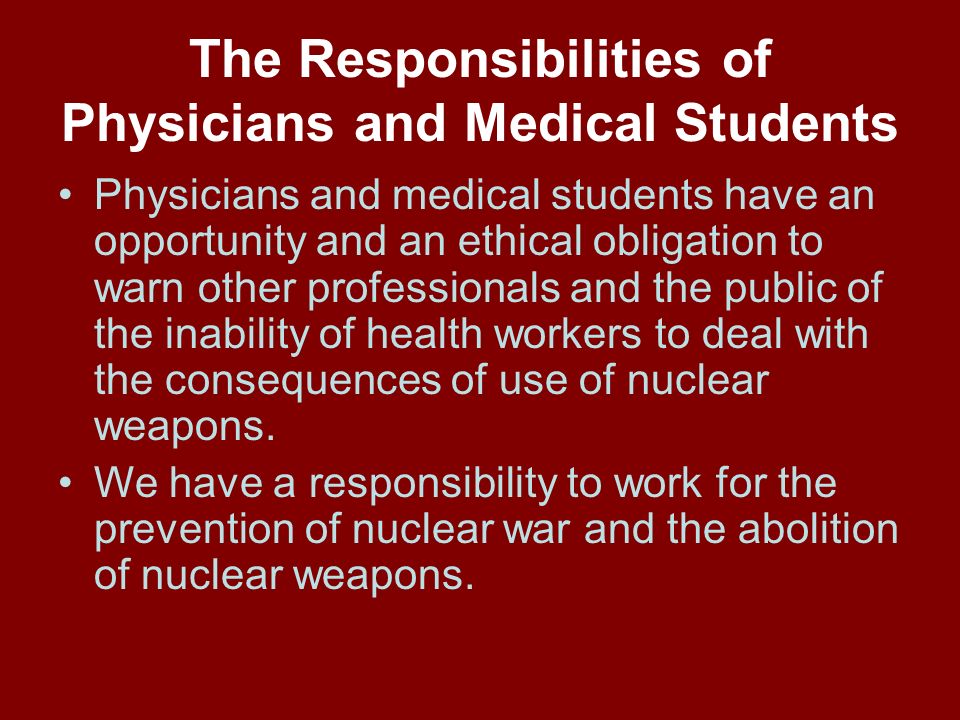 The Responsibilities of Physicians and Medical Students

• Physicians and medical students have an opportunity and an ethical obligation to warn other professionals and the public of the inability of health workers to deal with the consequences of use of nuclear weapons.

• We have a responsibility to work for the prevention of nuclear war and the abolition of nuclear weapons.